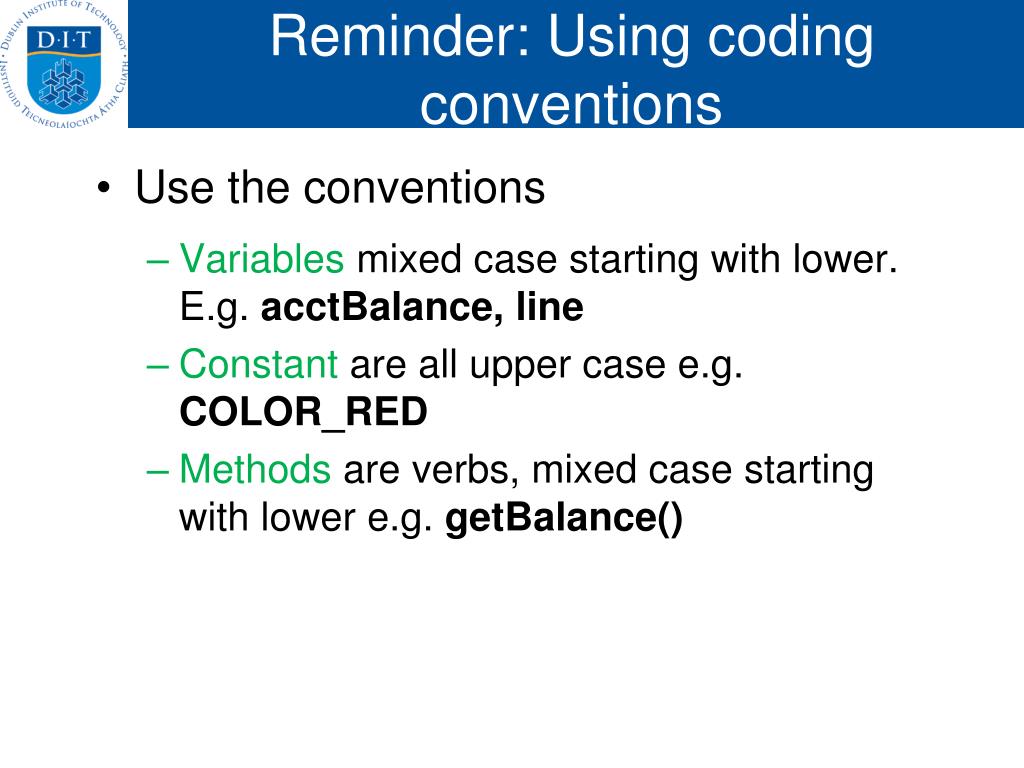 DUBLIN INSTITUTE OF TECHNOLOGY
D·I·T
INSTITIÚID TEICNEOLAÍOCHTA ÁTHA CLIATH

Reminder: Using coding conventions

• Use the conventions

– Variables mixed case starting with lower. E.g. **acctBalance, line**

– Constant are all upper case e.g. **COLOR_RED**

– Methods are verbs, mixed case starting with lower e.g. **getBalance()**